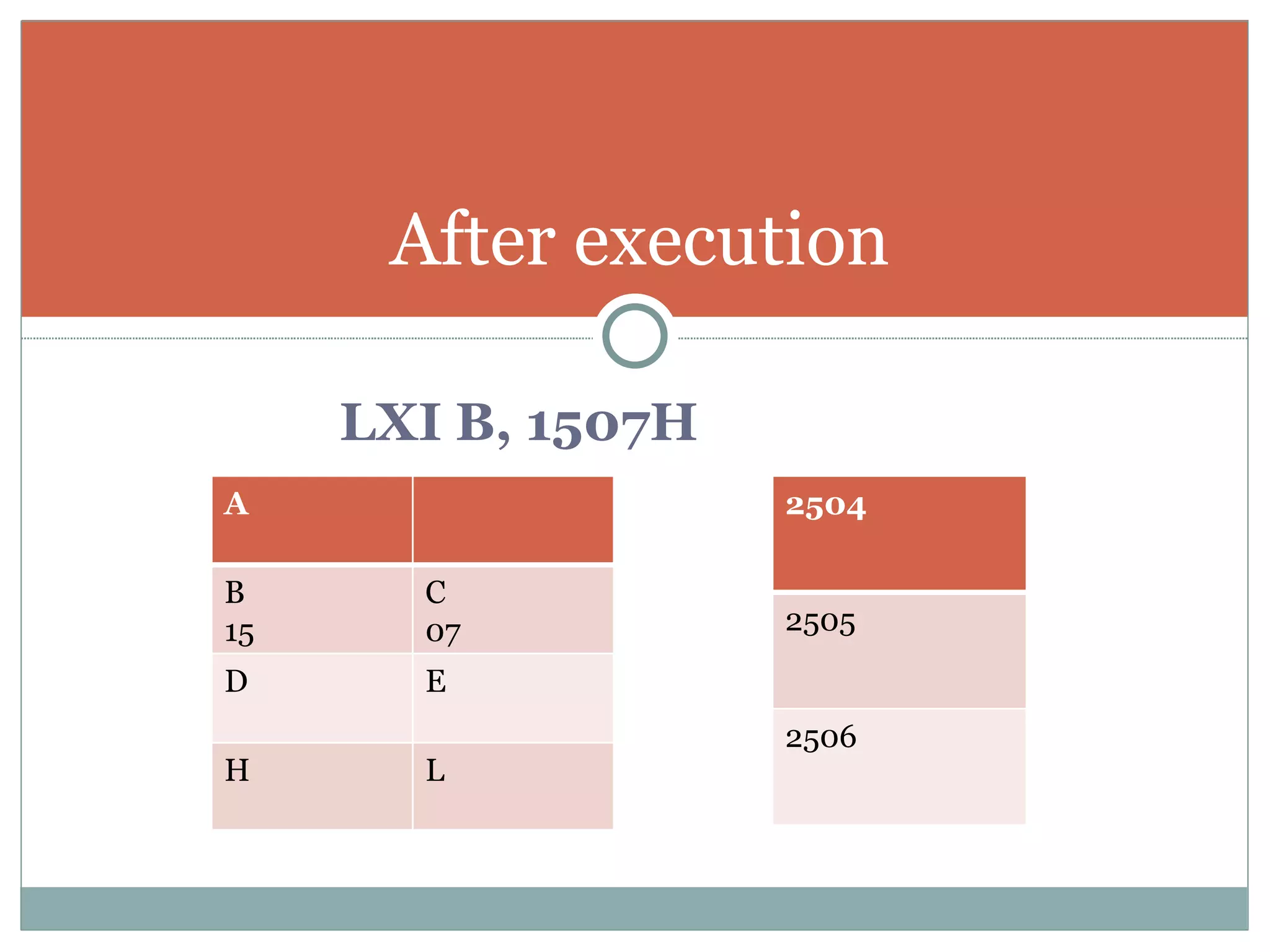 After execution

LXI B, 1507H

| A | |
|---|---|
| B 15 | C 07 |
| D | E |
| H | L |

| 2504 |
|---|
| 2505 |
| 2506 |